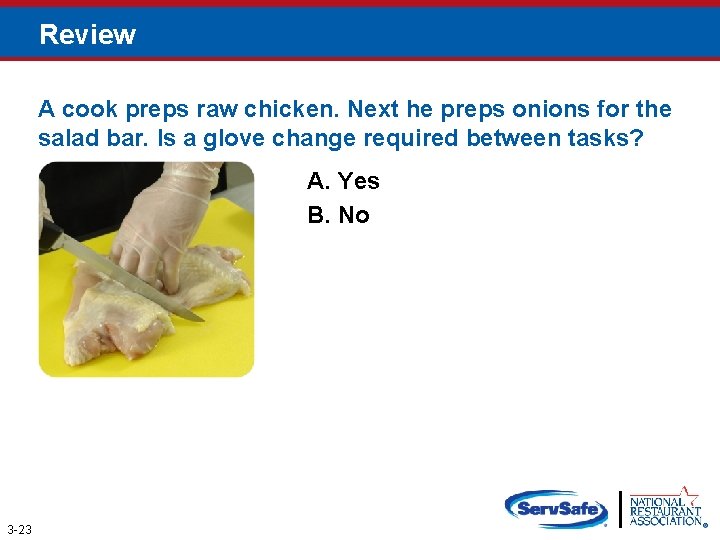 Review

A cook preps raw chicken. Next he preps onions for the salad bar. Is a glove change required between tasks?

A. Yes

B. No

3-23

ServSafe

NATIONAL RESTAURANT ASSOCIATION